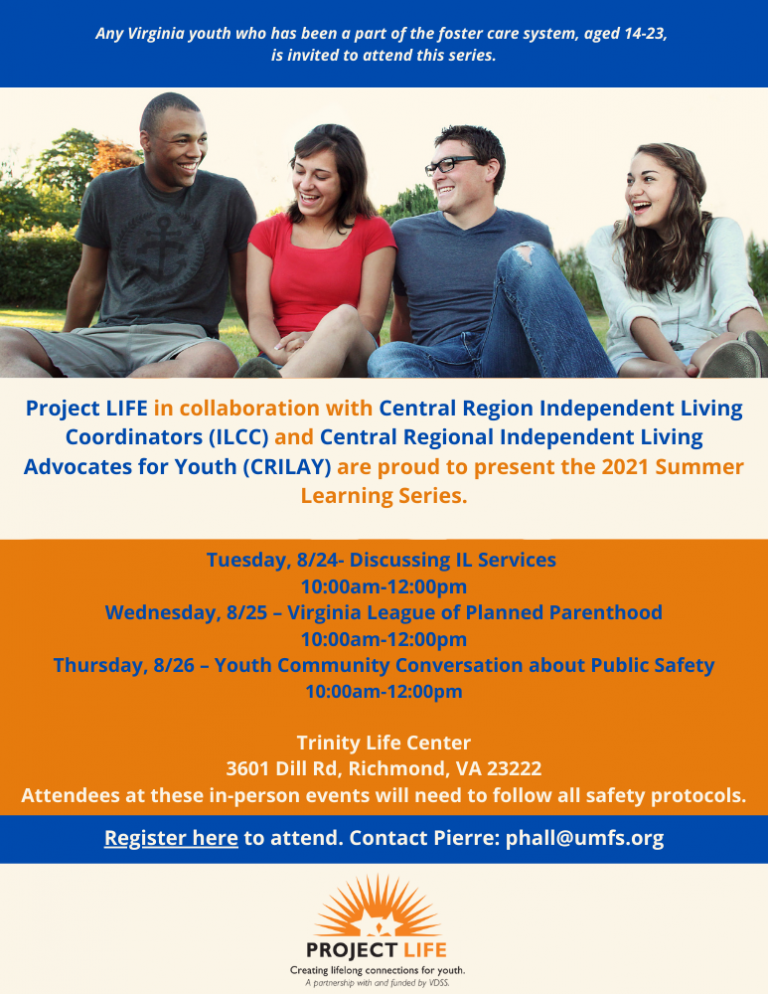 Any Virginia youth who has been a part of the foster care system, aged 14-23, is invited to attend this series.

Project LIFE in collaboration with Central Region Independent Living Coordinators (ILCC) and Central Regional Independent Living Advocates for Youth (CRILAY) are proud to present the 2021 Summer Learning Series.

Tuesday, 8/24- Discussing IL Services
10:00am-12:00pm
Wednesday, 8/25 – Virginia League of Planned Parenthood
10:00am-12:00pm
Thursday, 8/26 – Youth Community Conversation about Public Safety
10:00am-12:00pm

Trinity Life Center
3601 Dill Rd, Richmond, VA 23222
Attendees at these in-person events will need to follow all safety protocols.

Register here to attend. Contact Pierre: phall@umfs.org

PROJECT LIFE
Creating lifelong connections for youth.
A partnership with and funded by VDSS.